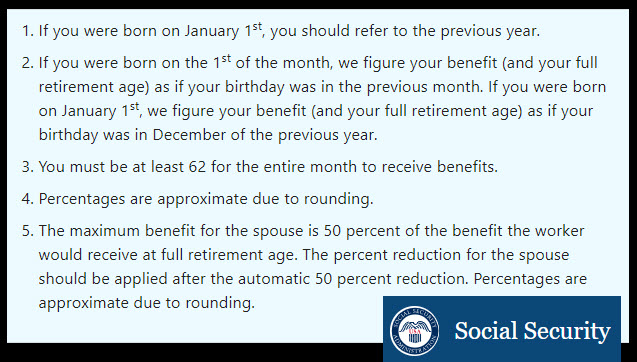 1. If you were born on January 1$^{st}$, you should refer to the previous year.

2. If you were born on the 1$^{st}$ of the month, we figure your benefit (and your full retirement age) as if your birthday was in the previous month. If you were born on January 1$^{st}$, we figure your benefit (and your full retirement age) as if your birthday was in December of the previous year.

3. You must be at least 62 for the entire month to receive benefits.

4. Percentages are approximate due to rounding.

5. The maximum benefit for the spouse is 50 percent of the benefit the worker would receive at full retirement age. The percent reduction for the spouse should be applied after the automatic 50 percent reduction. Percentages are approximate due to rounding.

SOCIAL SECURITY ADMINISTRATION USA

Social Security